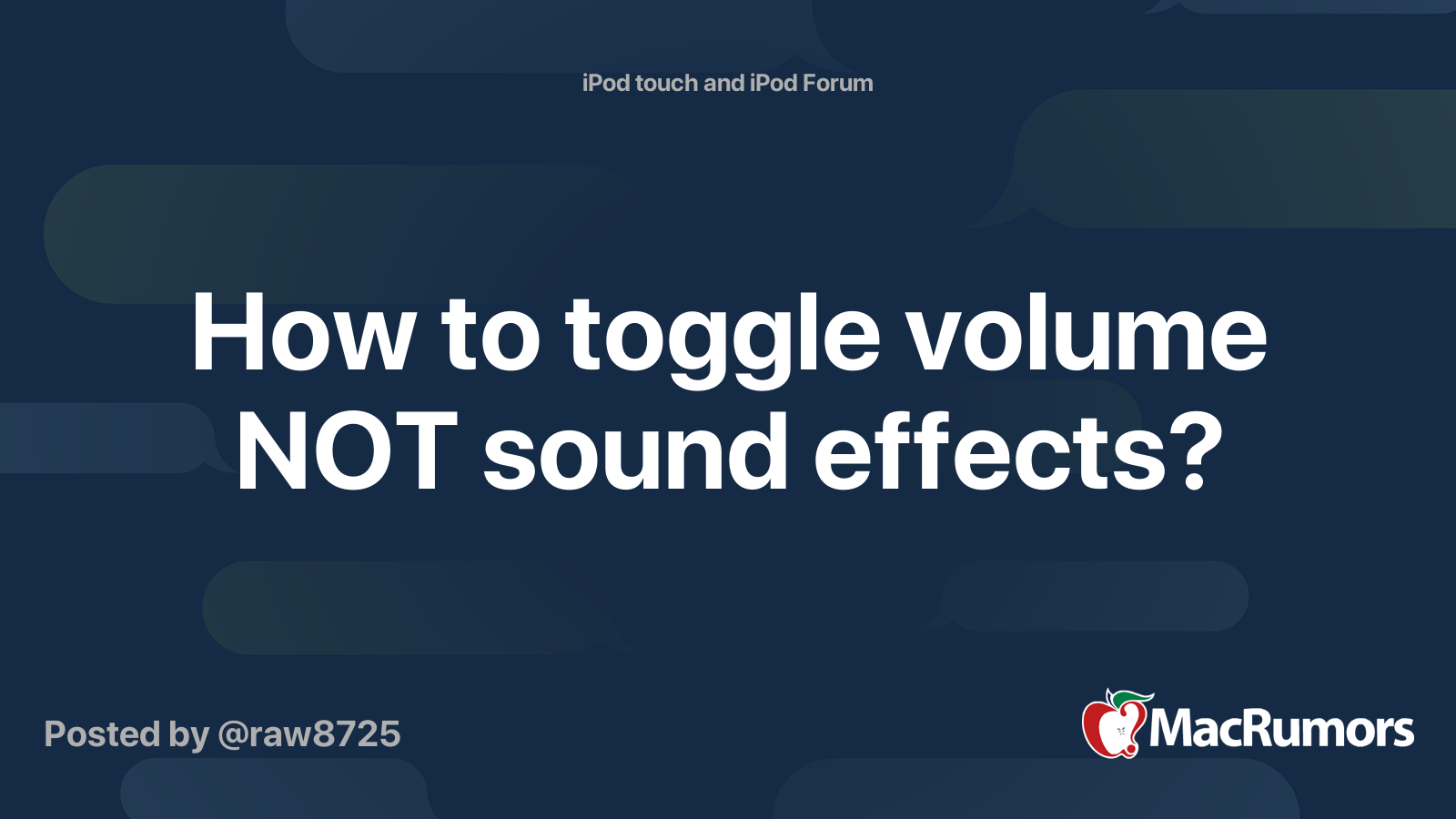 iPod touch and iPod Forum

How to toggle volume NOT sound effects?

Posted by @raw8725

MacRumors